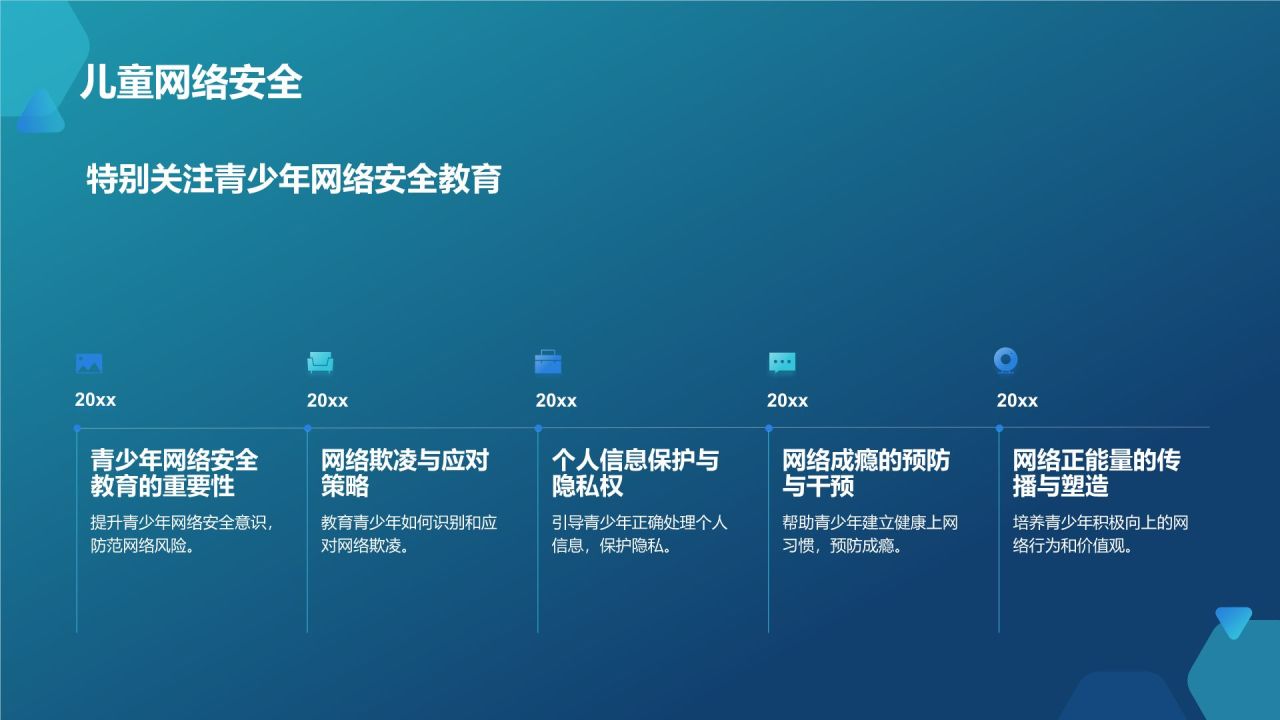 儿童网络安全

特别关注青少年网络安全教育

20xx

青少年网络安全教育的重要性

提升青少年网络安全意识，防范网络风险。

20xx

网络欺凌与应对策略

教育青少年如何识别和应对网络欺凌。

20xx

个人信息保护与隐私权

引导青少年正确处理个人信息，保护隐私。

20xx

网络成瘾的预防与干预

帮助青少年建立健康上网习惯，预防成瘾。

20xx

网络正能量的传播与塑造

培养青少年积极向上的网络行为和价值观。